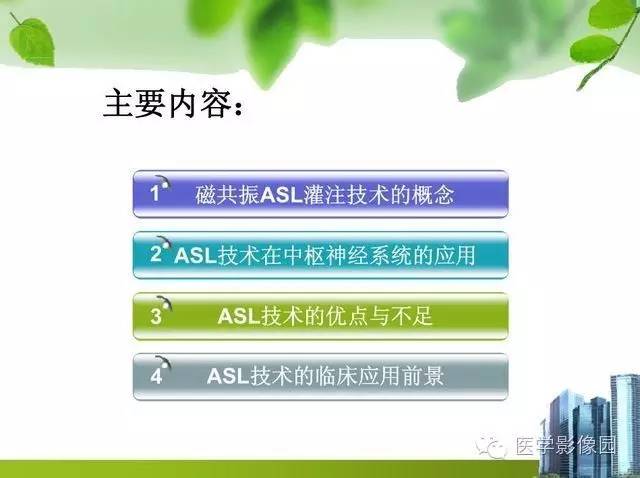 主要内容：

1 磁共振ASL灌注技术的概念

2 ASL技术在中枢神经系统的应用

3 ASL技术的优点与不足

4 ASL技术的临床应用前景

医学影像园